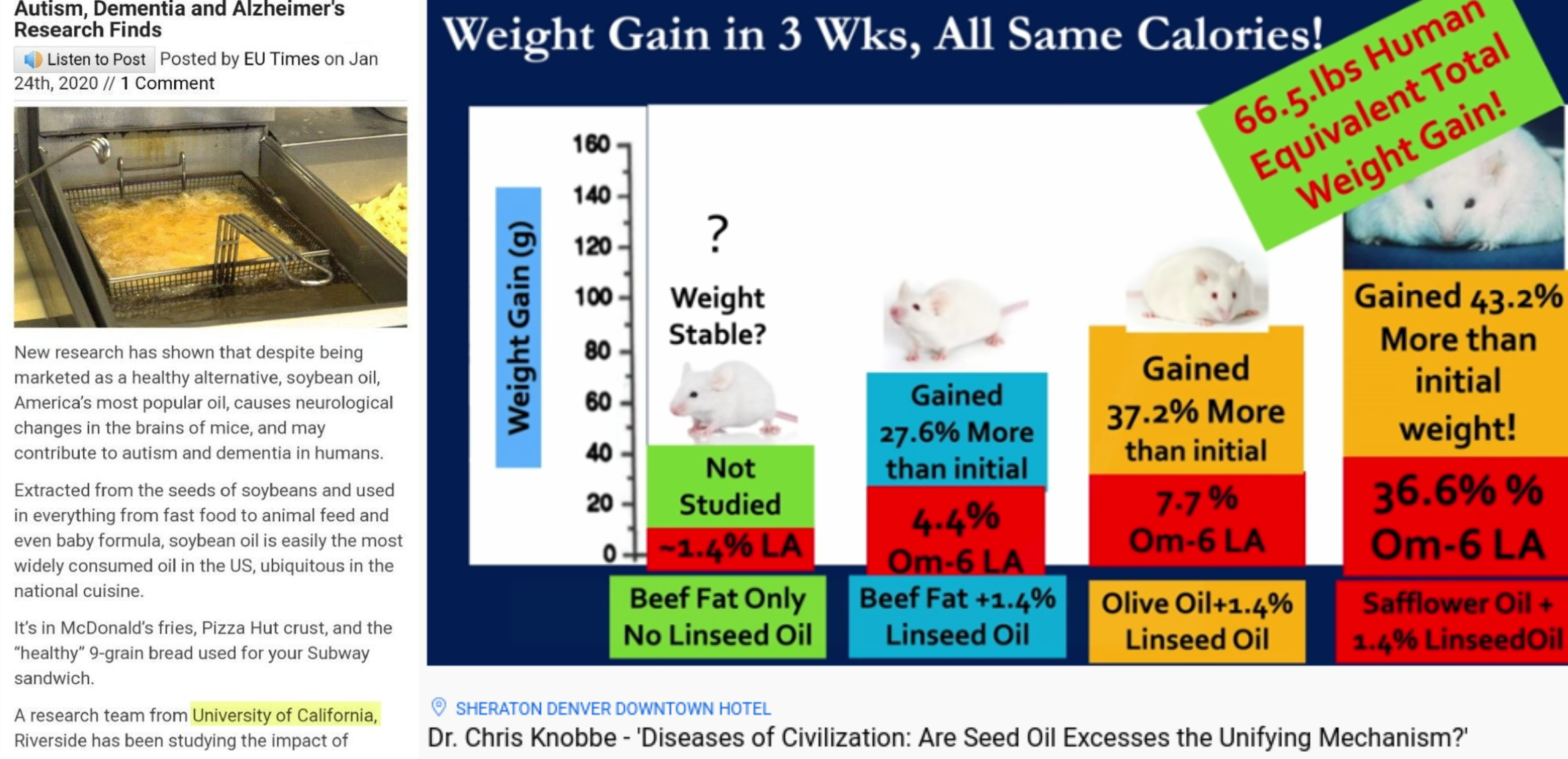 Autism, Dementia and Alzheimer's Research Finds

Listen to Post Posted by EU Times on Jan 24th, 2020 // 1 Comment

New research has shown that despite being marketed as a healthy alternative, soybean oil, America's most popular oil, causes neurological changes in the brains of mice, and may contribute to autism and dementia in humans.

Extracted from the seeds of soybeans and used in everything from fast food to animal feed and even baby formula, soybean oil is easily the most widely consumed oil in the US, ubiquitous in the national cuisine.

It's in McDonald's fries, Pizza Hut crust, and the "healthy" 9-grain bread used for your Subway sandwich.

A research team from University of California, Riverside has been studying the impact of

Weight Gain in 3 Wks, All Same Calories!

66.5-lbs Human Equivalent Total Weight Gain!

Weight Gain (g)

160
140
120
100
80
60
40
20
0

?

Weight Stable?

Not Studied

~1.4% LA

Beef Fat Only No Linseed Oil

Gained 27.6% More than initial

4.4% Om-6 LA

Beef Fat +1.4% Linseed Oil

Gained 37.2% More than initial

7.7 % Om-6 LA

Olive Oil+1.4% Linseed Oil

Gained 43.2% More than initial weight!

36.6% % Om-6 LA

Safflower Oil + 1.4% LinseedOil

SHERATON DENVER DOWNTOWN HOTEL

Dr. Chris Knobbe - 'Diseases of Civilization: Are Seed Oil Excesses the Unifying Mechanism?'